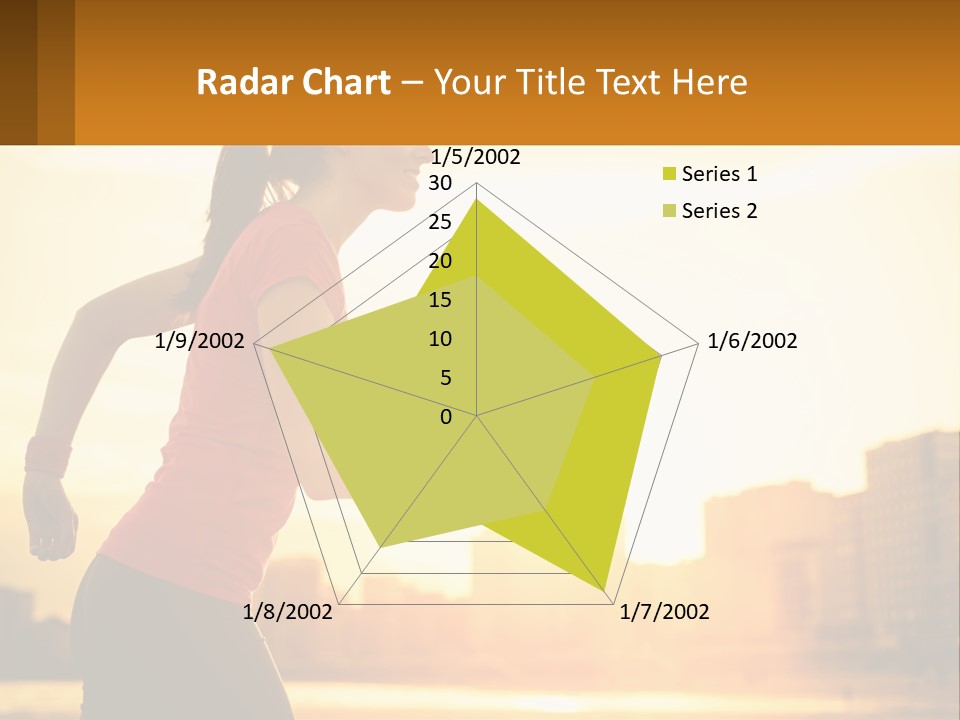 Radar Chart – Your Title Text Here

1/5/2002
30
25
20
15
10
5
0
1/6/2002
1/7/2002
1/8/2002
1/9/2002

Series 1
Series 2